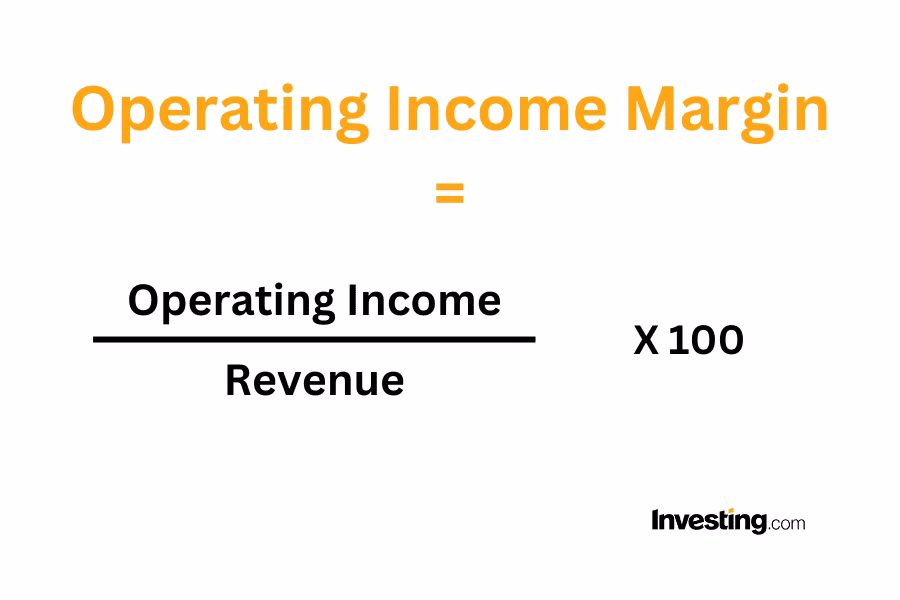 Operating Income Margin

=

$\frac{\text{Operating Income}}{\text{Revenue}}$ X 100

Investing.com